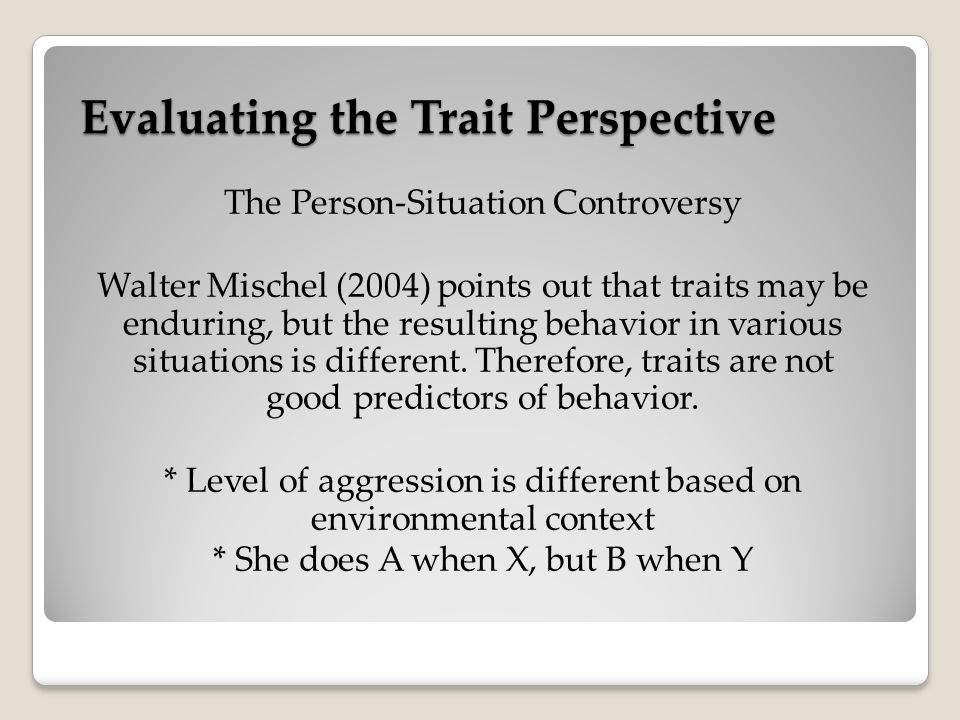 Evaluating the Trait Perspective

The Person-Situation Controversy

Walter Mischel (2004) points out that traits may be enduring, but the resulting behavior in various situations is different. Therefore, traits are not good predictors of behavior.

* Level of aggression is different based on environmental context
* She does A when X, but B when Y